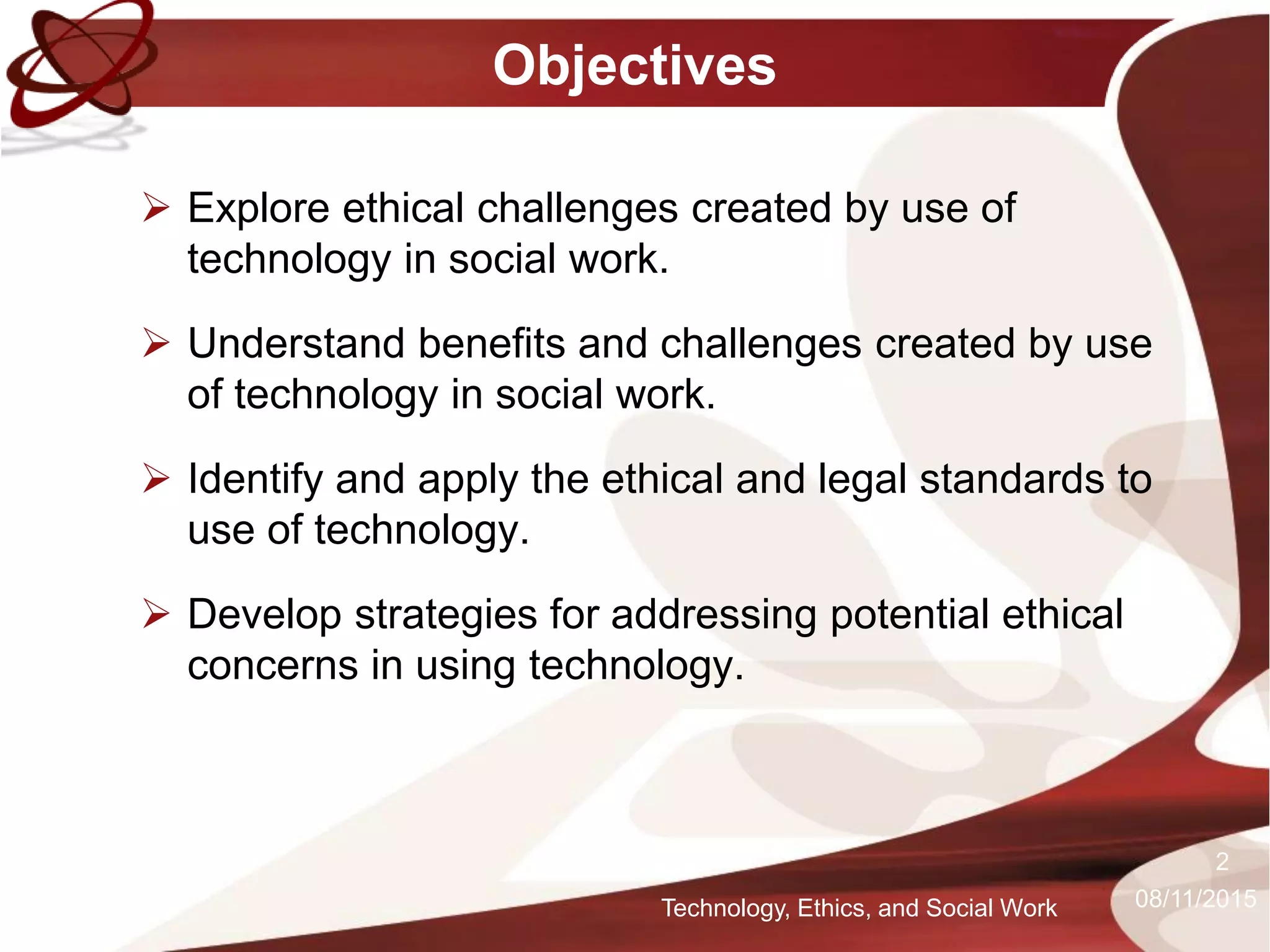 Objectives

➢ Explore ethical challenges created by use of technology in social work.

➢ Understand benefits and challenges created by use of technology in social work.

➢ Identify and apply the ethical and legal standards to use of technology.

➢ Develop strategies for addressing potential ethical concerns in using technology.

Technology, Ethics, and Social Work

2

08/11/2015